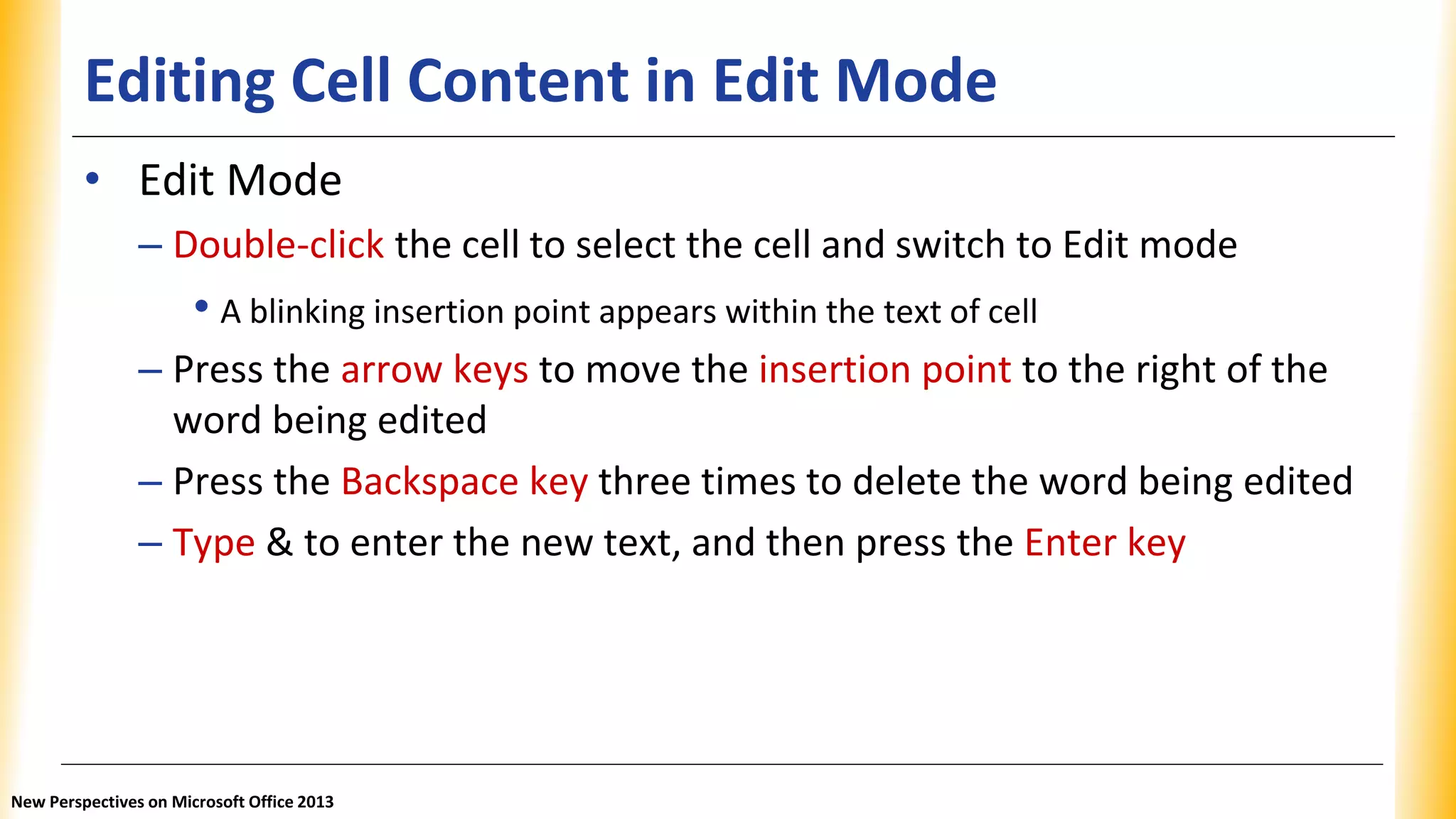 Editing Cell Content in Edit Mode

• Edit Mode

– Double-click the cell to select the cell and switch to Edit mode

• A blinking insertion point appears within the text of cell

– Press the arrow keys to move the insertion point to the right of the word being edited

– Press the Backspace key three times to delete the word being edited

– Type & to enter the new text, and then press the Enter key

New Perspectives on Microsoft Office 2013